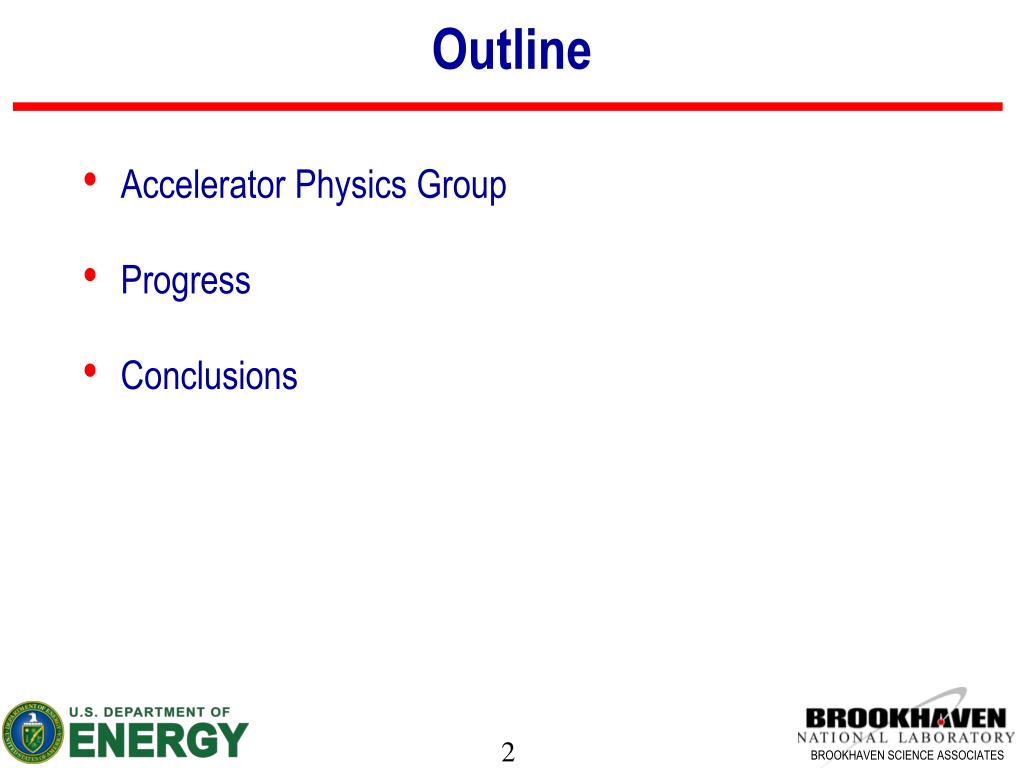 Outline

• Accelerator Physics Group

• Progress

• Conclusions

U.S. DEPARTMENT OF ENERGY

2

BROOKHAVEN NATIONAL LABORATORY
BROOKHAVEN SCIENCE ASSOCIATES